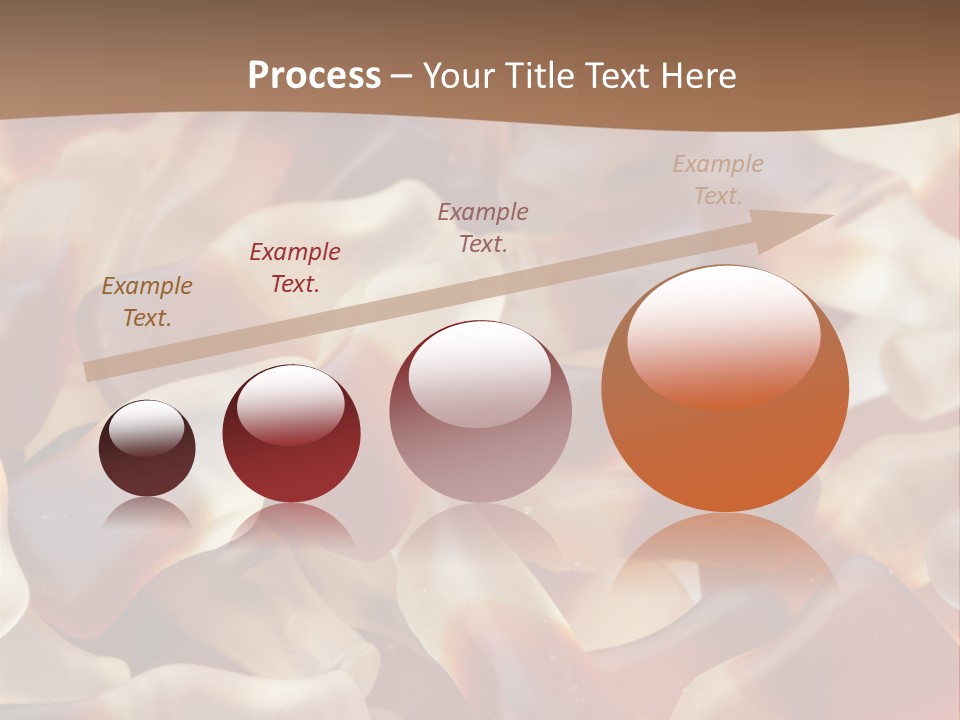 Process – Your Title Text Here

Example Text.

Example Text.

Example Text.

Example Text.